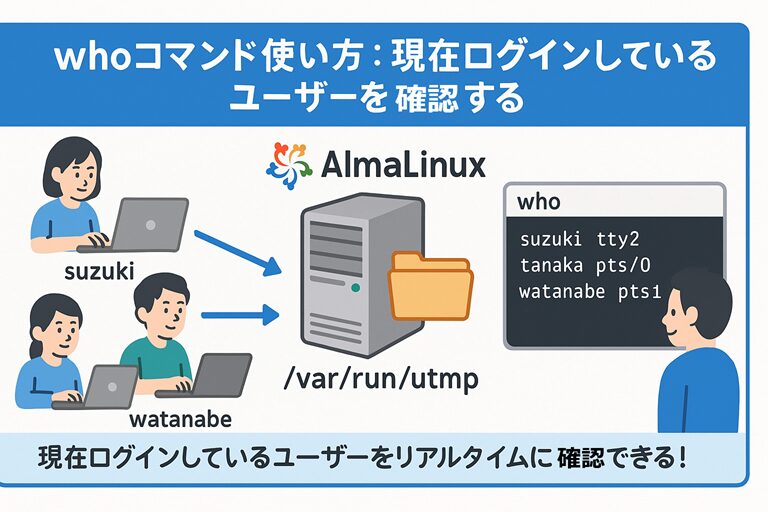 whoコマンド使い方：現在ログインしているユーザーを確認する

AlmaLinux

suzuki

watanabe

/var/run/utmp

who

suzuki tty2
tanaka pts/0
watanabe pts1

現在ログインしているユーザーをリアルタイムに確認できる！